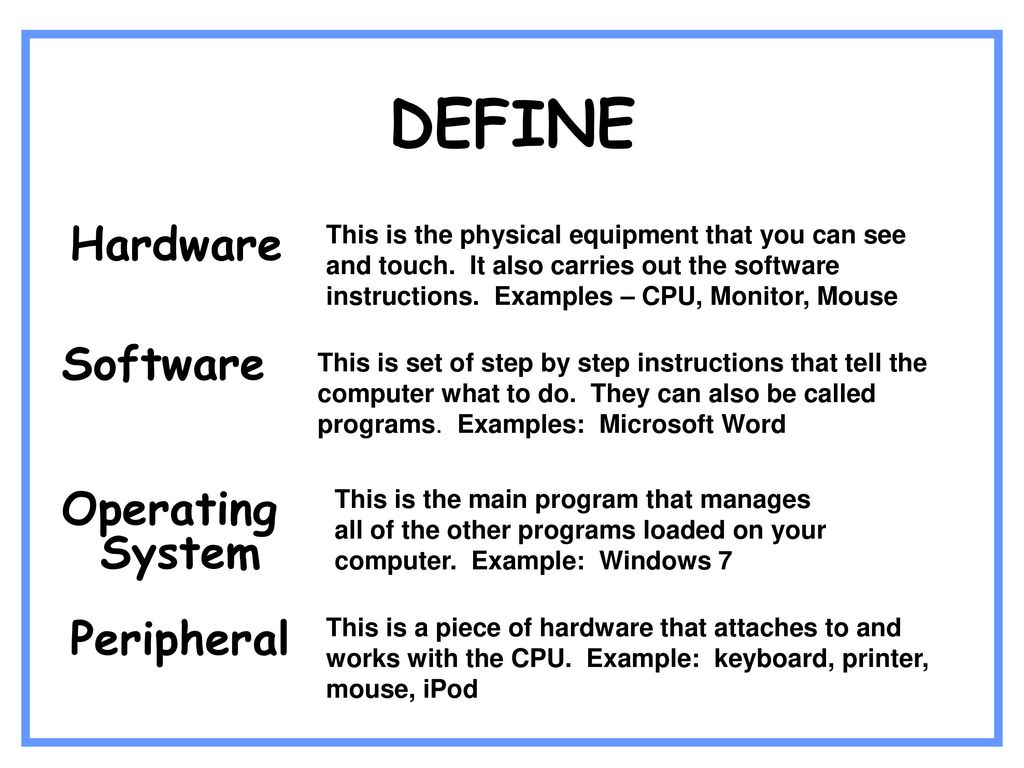 DEFINE

Hardware

This is the physical equipment that you can see and touch. It also carries out the software instructions. Examples – CPU, Monitor, Mouse

Software

This is set of step by step instructions that tell the computer what to do. They can also be called programs. Examples: Microsoft Word

Operating System

This is the main program that manages all of the other programs loaded on your computer. Example: Windows 7

Peripheral

This is a piece of hardware that attaches to and works with the CPU. Example: keyboard, printer, mouse, iPod